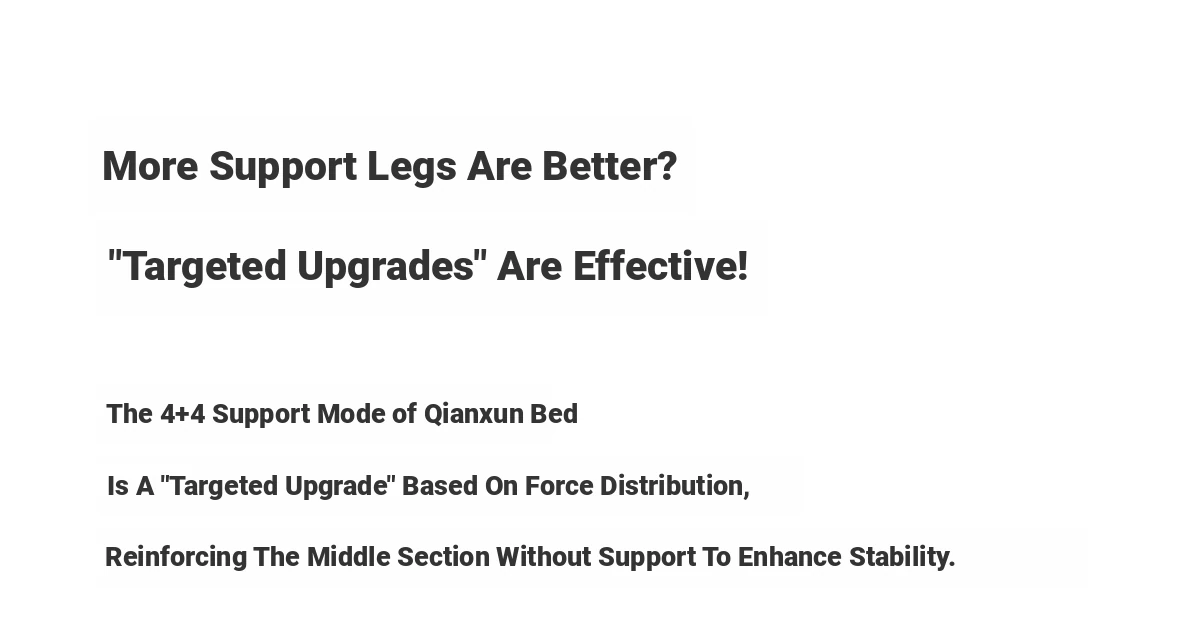 More Support Legs Are Better?

"Targeted Upgrades" Are Effective!

The 4+4 Support Mode of Qianxun Bed

Is A "Targeted Upgrade" Based On Force Distribution,

Reinforcing The Middle Section Without Support To Enhance Stability.